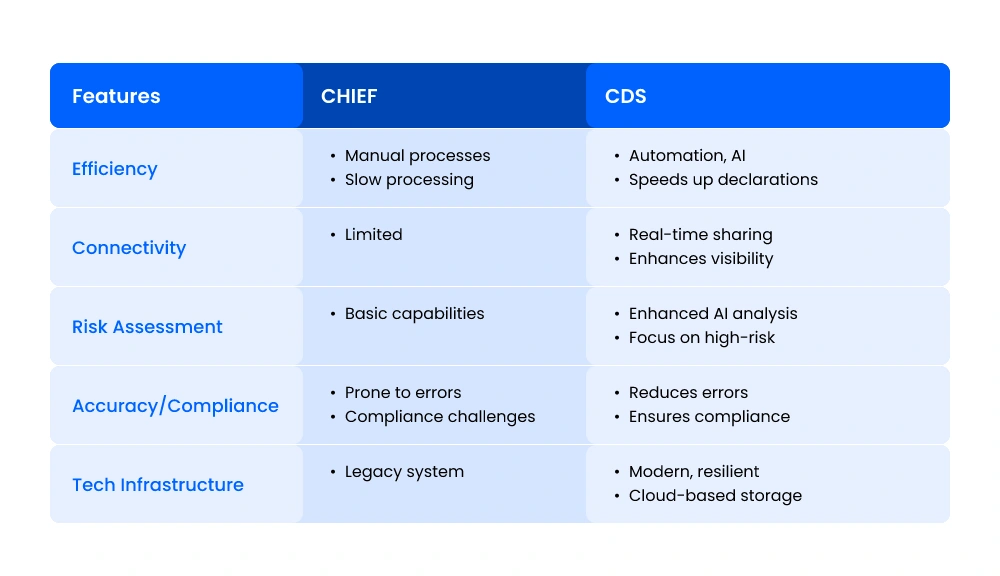 | Features | CHIEF | CDS |
|---|---|---|
| Efficiency | • Manual processes • Slow processing | • Automation, AI • Speeds up declarations |
| Connectivity | • Limited | • Real-time sharing • Enhances visibility |
| Risk Assessment | • Basic capabilities | • Enhanced AI analysis • Focus on high-risk |
| Accuracy/Compliance | • Prone to errors • Compliance challenges | • Reduces errors • Ensures compliance |
| Tech Infrastructure | • Legacy system | • Modern, resilient • Cloud-based storage |